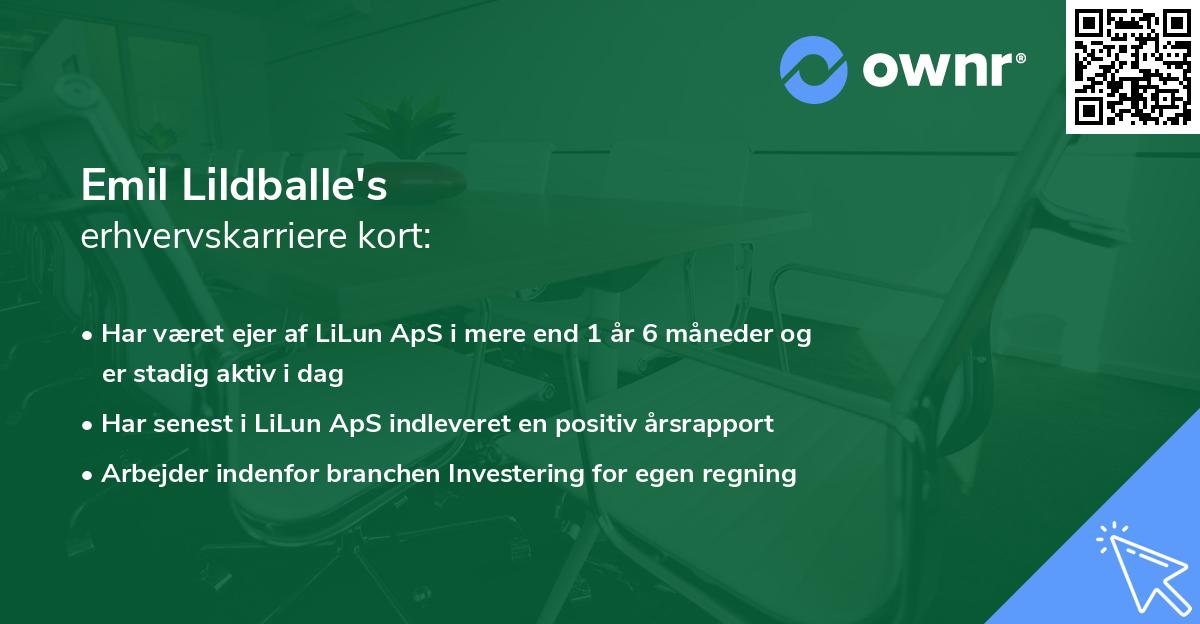 ownr®

Emil Lildballe's
erhvervskarriere kort:

• Har været ejer af LiLun ApS i mere end 1 år 6 måneder og er stadig aktiv i dag
• Har senest i LiLun ApS indleveret en positiv årsrapport
• Arbejder indenfor branchen Investering for egen regning